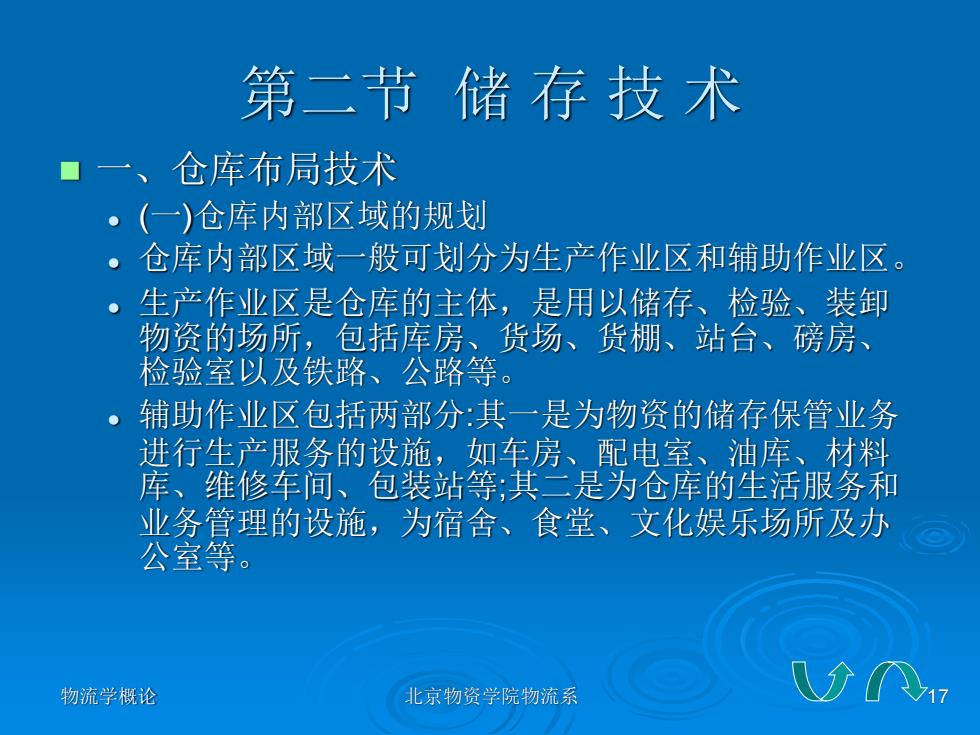 第二节 储 存 技 术

一、仓库布局技术

(一)仓库内部区域的规划

仓库内部区域一般可划分为生产作业区和辅助作业区。

生产作业区是仓库的主体，是用以储存、检验、装卸物资的场所，包括库房、货场、货棚、站台、磅房、检验室以及铁路、公路等。

辅助作业区包括两部分:其一是为物资的储存保管业务进行生产服务的设施，如车房、配电室、油库、材料库、维修车间、包装站等;其二是为仓库的生活服务和业务管理的设施，为宿舍、食堂、文化娱乐场所及办公室等。

物流学概论

北京物资学院物流系

17